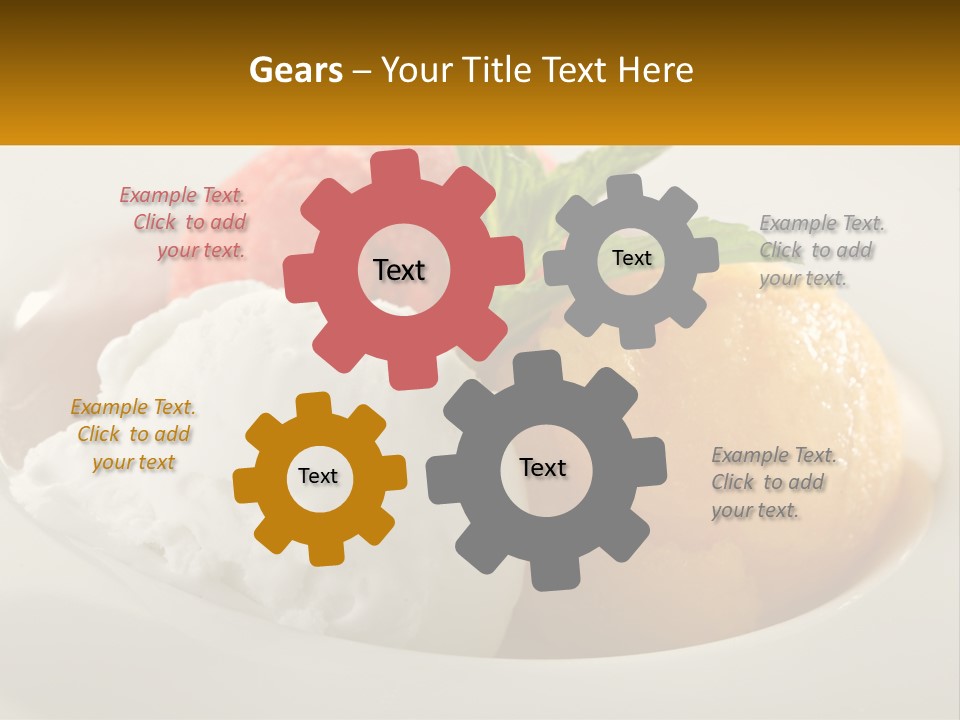 Gears – Your Title Text Here

Example Text. Click to add your text.

Text

Text

Example Text. Click to add your text.

Example Text. Click to add your text

Text

Text

Example Text. Click to add your text.